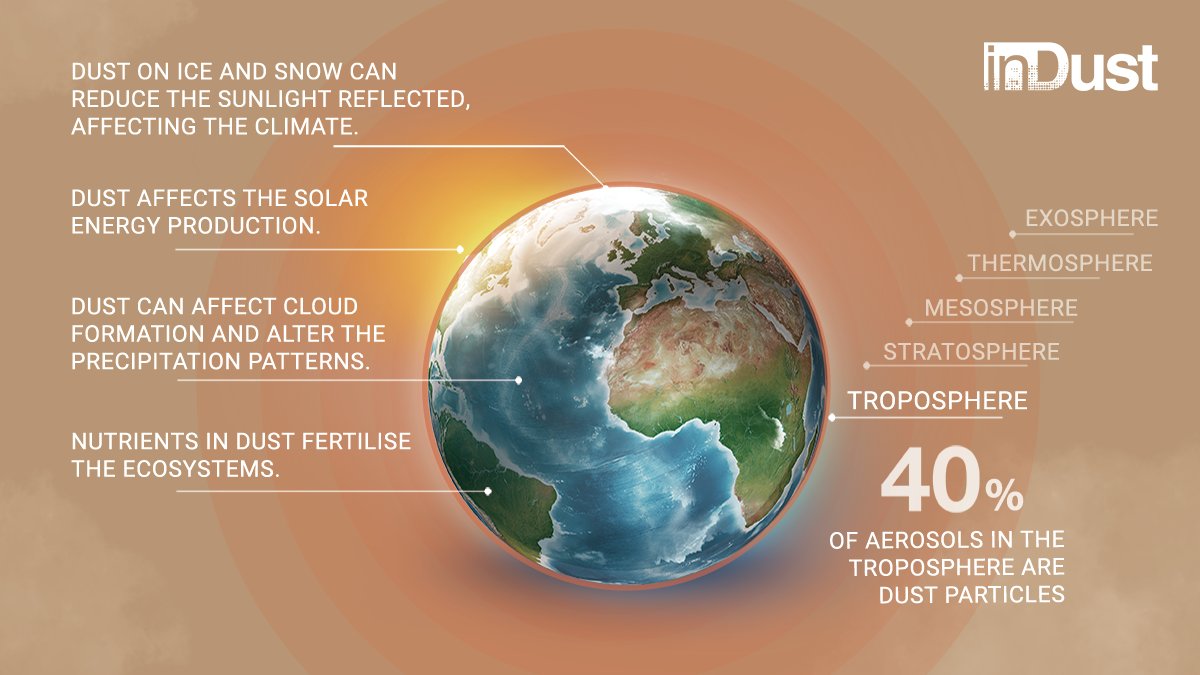 inDust

DUST ON ICE AND SNOW CAN REDUCE THE SUNLIGHT REFLECTED, AFFECTING THE CLIMATE.

DUST AFFECTS THE SOLAR ENERGY PRODUCTION.

DUST CAN AFFECT CLOUD FORMATION AND ALTER THE PRECIPITATION PATTERNS.

NUTRIENTS IN DUST FERTILISE THE ECOSYSTEMS.

EXOSPHERE

THERMOSPHERE

MESOSPHERE

STRATOSPHERE

TROPOSPHERE

40%

OF AEROSOLS IN THE TROPOSPHERE ARE DUST PARTICLES